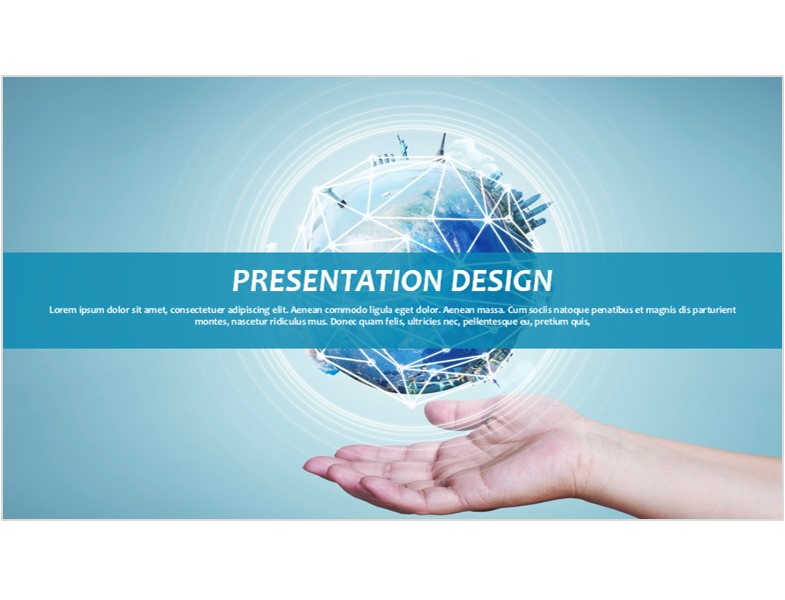 PRESENTATION DESIGN

Lorem ipsum dolor sit amet, consectetuer adipiscing elit. Aenean commodo ligula eget dolor. Aenean massa. Cum sociis natoque penatibus et magnis dis parturient montes, nascetur ridiculus mus. Donec quam felis, ultricies nec, pellentesque eu, pretium quis,